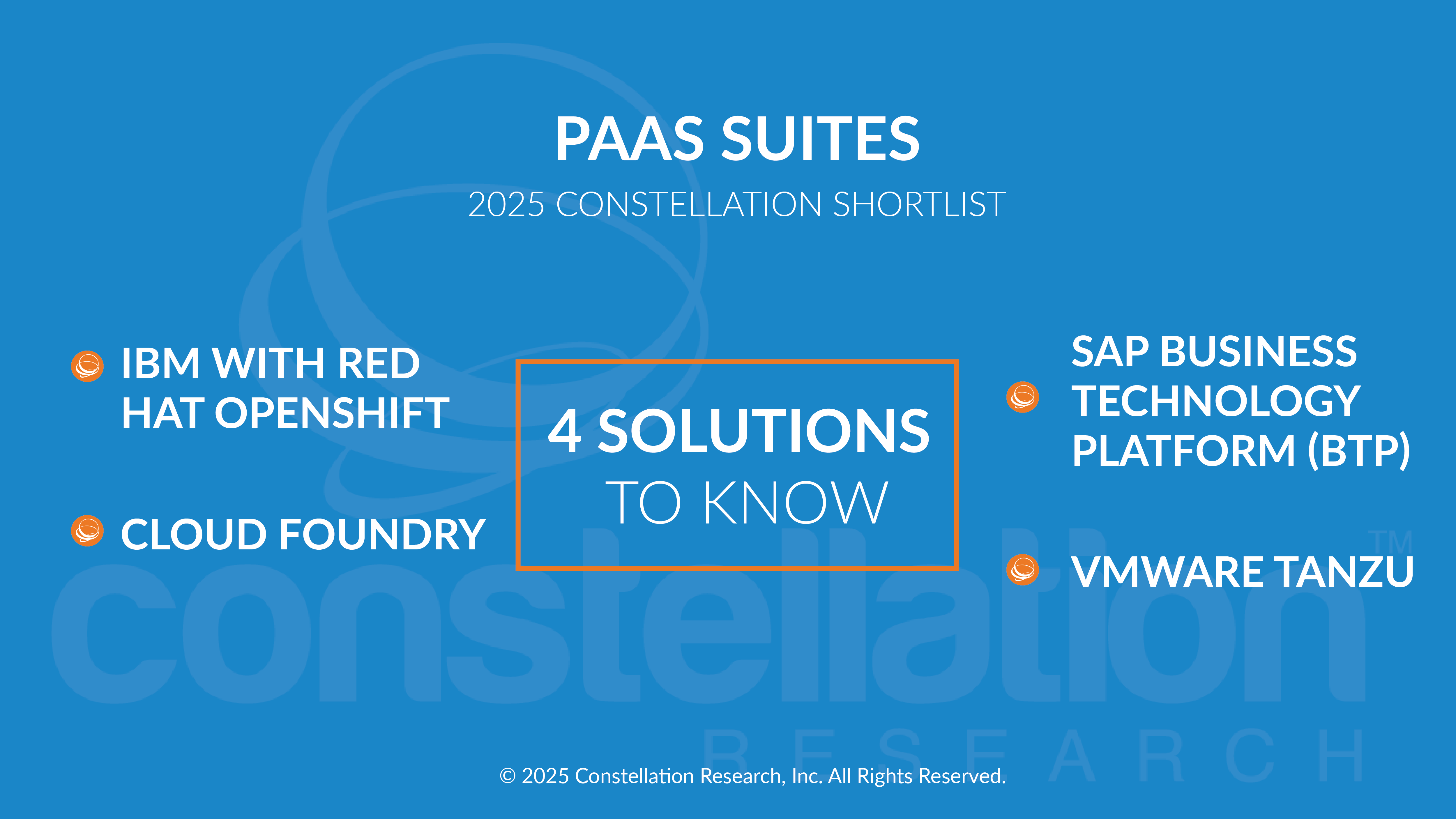 PAAS SUITES

2025 CONSTELLATION SHORTLIST

IBM WITH RED HAT OPENSHIFT

CLOUD FOUNDRY

4 SOLUTIONS TO KNOW

SAP BUSINESS TECHNOLOGY PLATFORM (BTP)

VMWARE TANZU

constellation™ RESEARCH

© 2025 Constellation Research, Inc. All Rights Reserved.